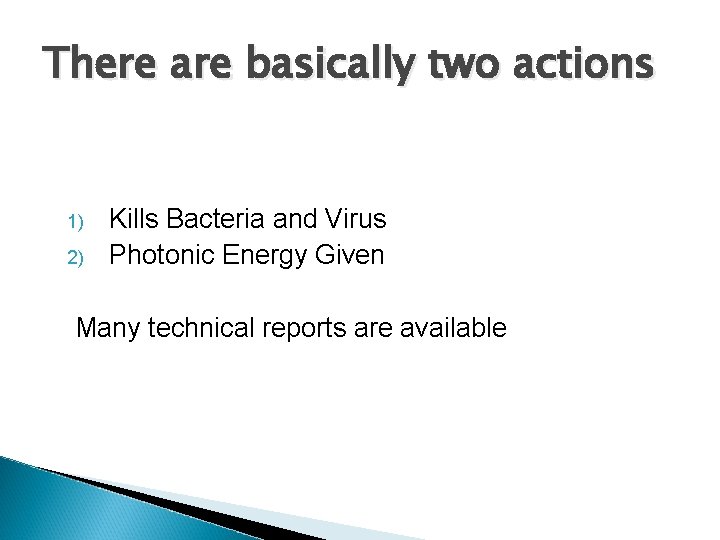 There are basically two actions

1) Kills Bacteria and Virus
2) Photonic Energy Given

Many technical reports are available